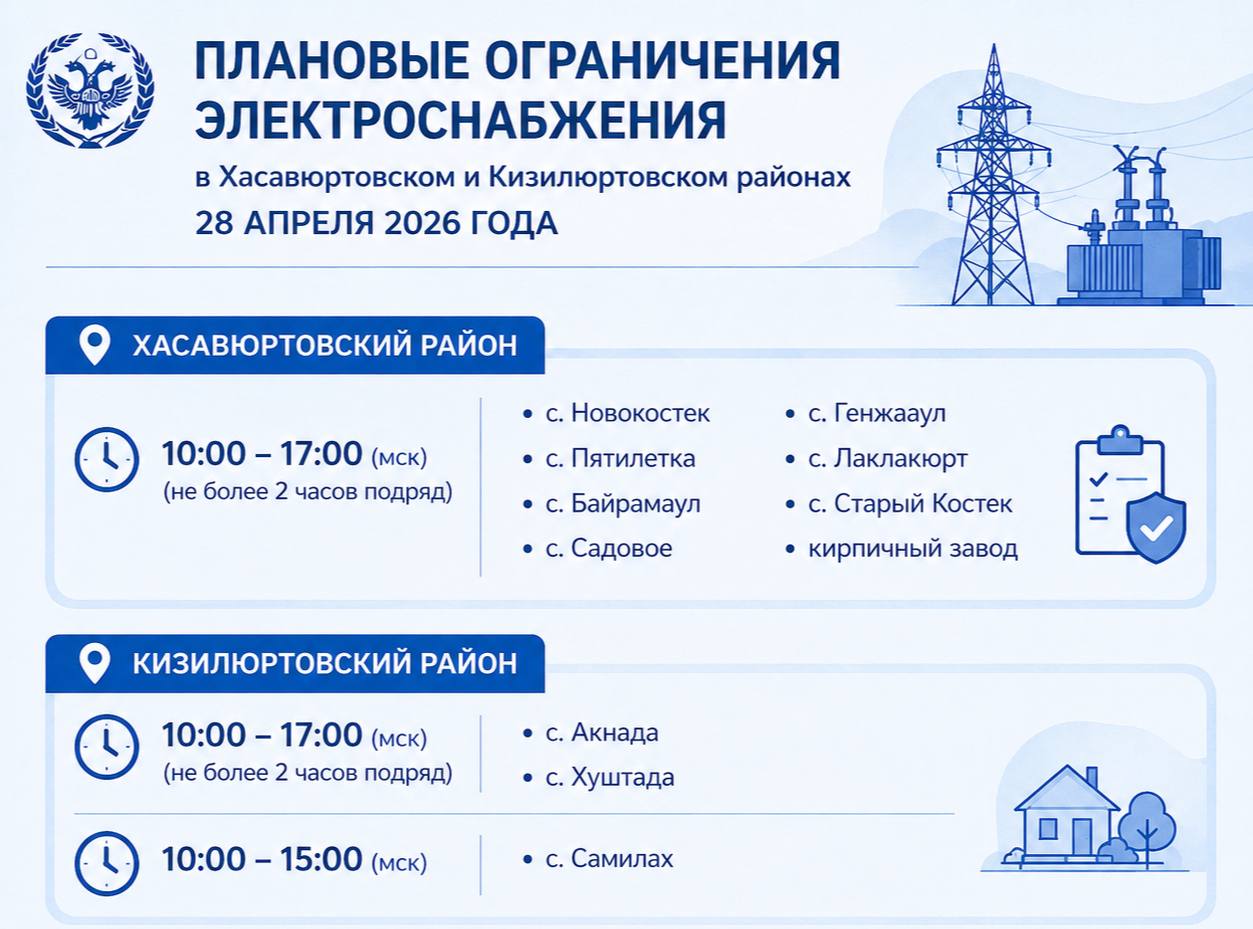 ПЛАНОВЫЕ ОГРАНИЧЕНИЯ ЭЛЕКТРОСНАБЖЕНИЯ
в Хасавюртовском и Кизилюртовском районах
28 АПРЕЛЯ 2026 ГОДА

ХАСАВЮРТОВСКИЙ РАЙОН

10:00 – 17:00 (мск)
(не более 2 часов подряд)

• с. Новокостек
• с. Пятилетка
• с. Байрамаул
• с. Садовое

• с. Генжааул
• с. Лаклакюрт
• с. Старый Костек
• кирпичный завод

КИЗИЛЮРТОВСКИЙ РАЙОН

10:00 – 17:00 (мск)
(не более 2 часов подряд)

• с. Акнада
• с. Хуштада

10:00 – 15:00 (мск)

• с. Самилах